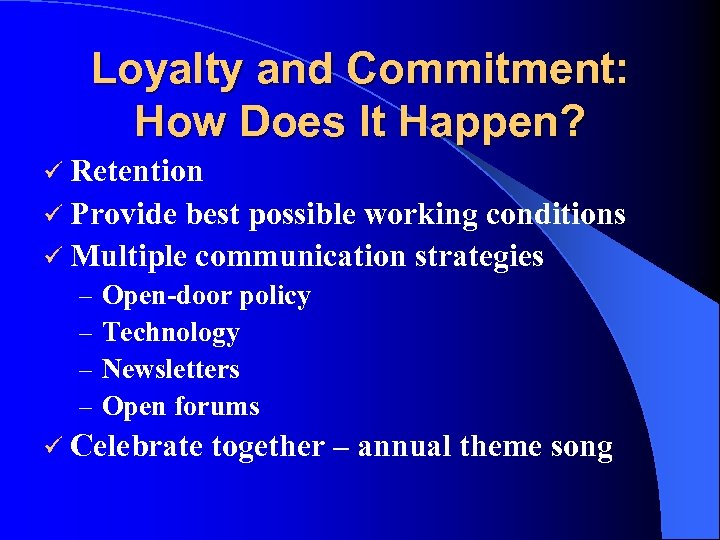 Loyalty and Commitment: How Does It Happen?

✓ Retention
✓ Provide best possible working conditions
✓ Multiple communication strategies
– Open-door policy
– Technology
– Newsletters
– Open forums
✓ Celebrate together – annual theme song